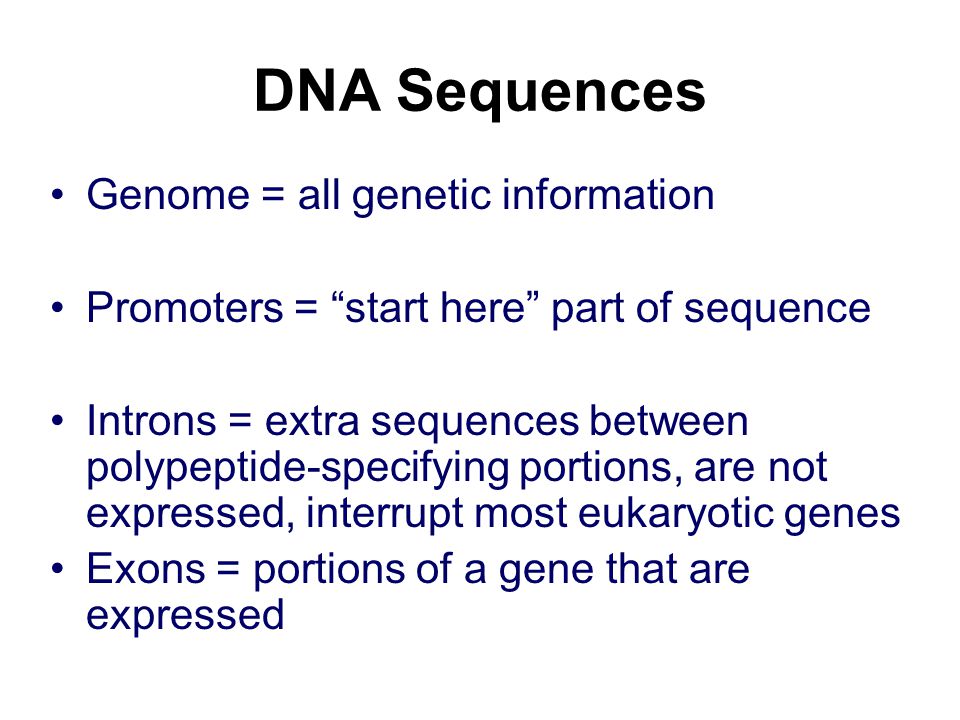 DNA Sequences

• Genome = all genetic information

• Promoters = “start here” part of sequence

• Introns = extra sequences between polypeptide-specifying portions, are not expressed, interrupt most eukaryotic genes

• Exons = portions of a gene that are expressed